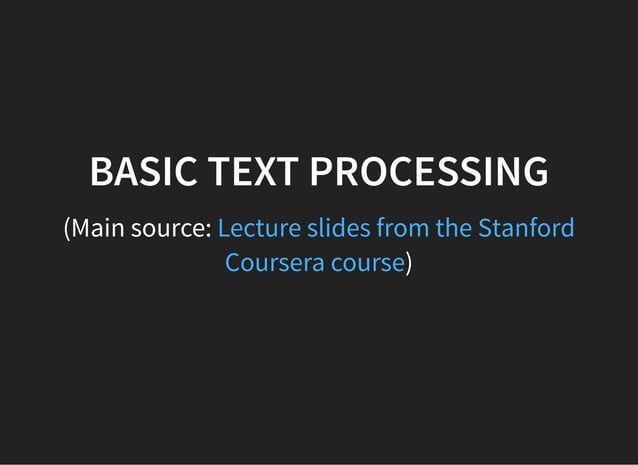 BASIC TEXT PROCESSING

(Main source: Lecture slides from the Stanford Coursera course)